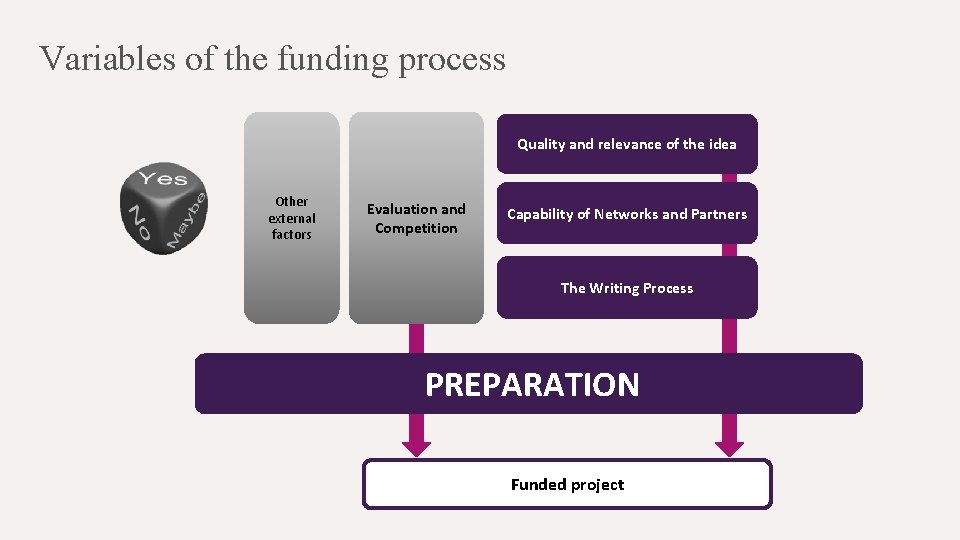 Variables of the funding process

Yes
No
Maybe

Other external factors

Evaluation and Competition

Quality and relevance of the idea

Capability of Networks and Partners

The Writing Process

PREPARATION

Funded project